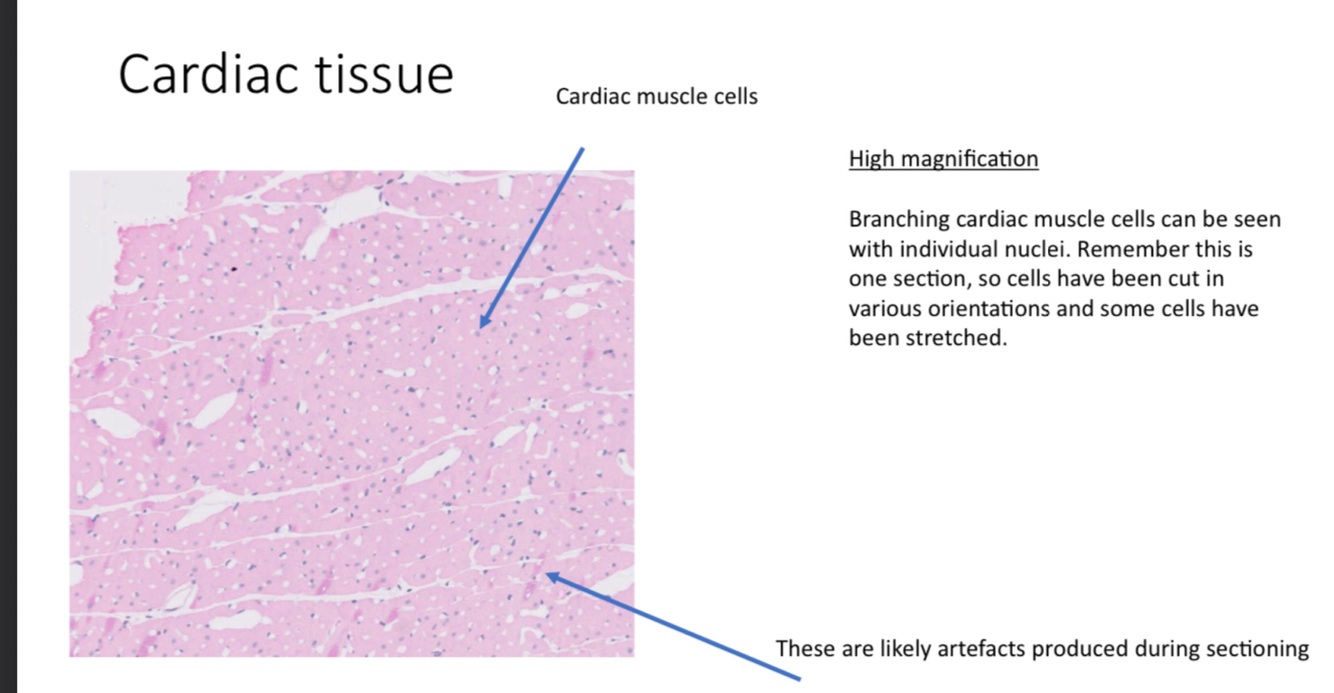 Cardiac tissue

Cardiac muscle cells

High magnification

Branching cardiac muscle cells can be seen with individual nuclei. Remember this is one section, so cells have been cut in various orientations and some cells have been stretched.

These are likely artefacts produced during sectioning